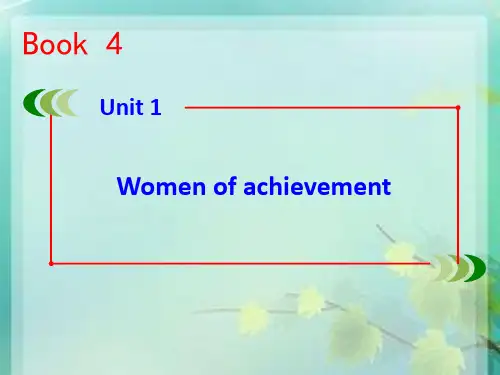 Book 4

Unit 1

Women of achievement